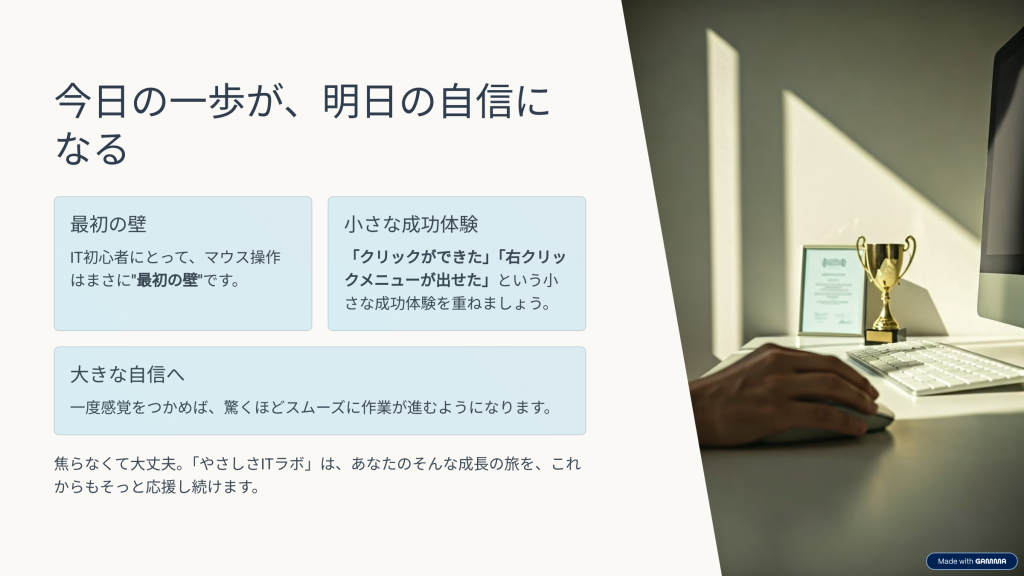 今日の一歩が、明日の自信になる

最初の壁

IT初心者にとって、マウス操作はまさに"最初の壁"です。

小さな成功体験

「クリックができた」「右クリックメニューが出せた」という小さな成功体験を重ねましょう。

大きな自信へ

一度感覚をつかめば、驚くほどスムーズに作業が進むようになります。

焦らなくて大丈夫。「やさしさITラボ」は、あなたのそんな成長の旅を、これからもそっと応援し続けます。

Made with GAMMA